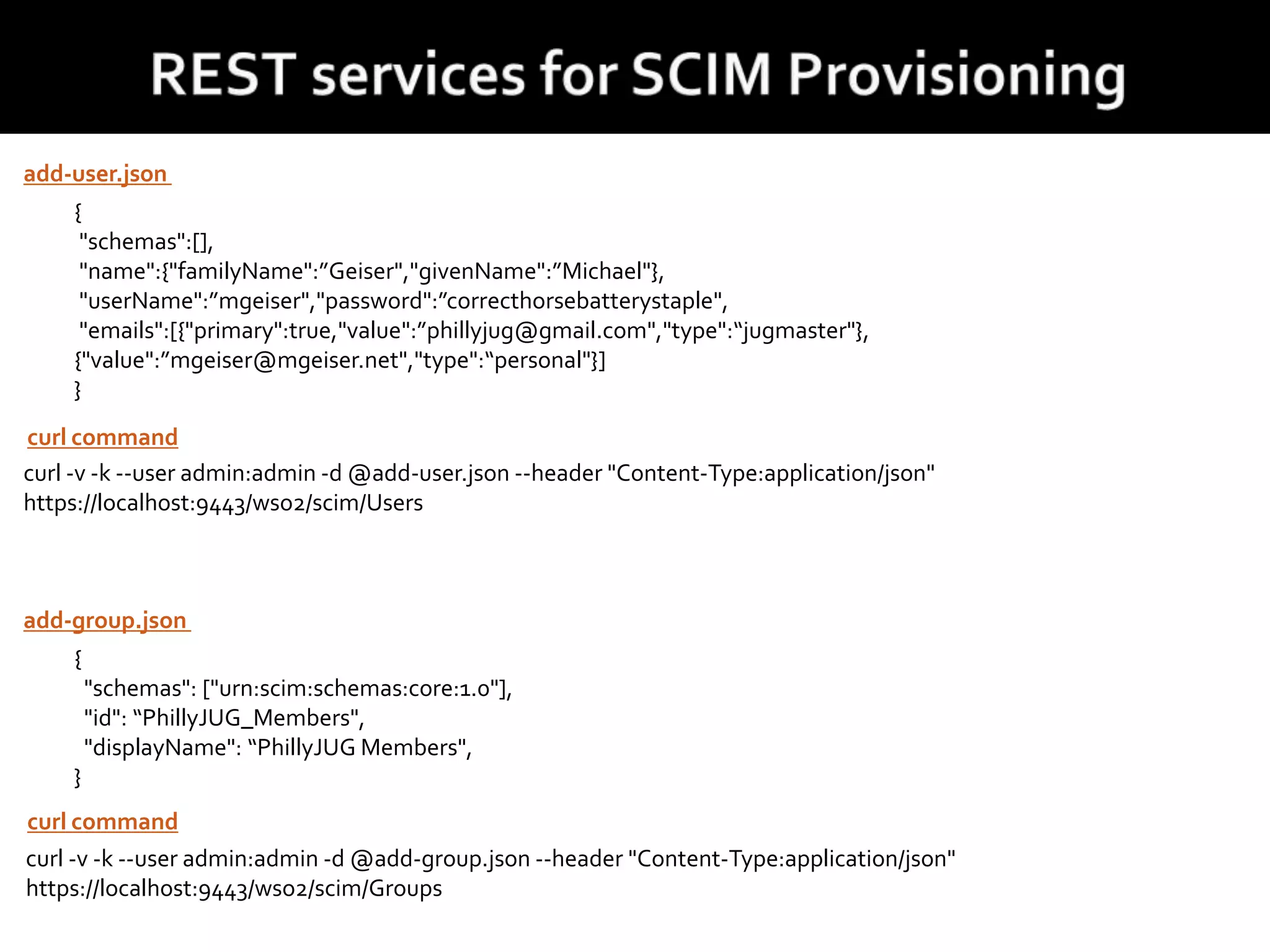 REST services for SCIM Provisioning

add-user.json

{
"schemas":[],
"name":{"familyName":”Geiser","givenName":”Michael"},
"userName":”mgeiser","password":”correcthorsebatterystaple",
"emails":[{"primary":true,"value":”phillyjug@gmail.com","type":“jugmaster"},
{"value":”mgeiser@mgeiser.net","type":“personal"}]
}

curl command

curl -v -k --user admin:admin -d @add-user.json --header "Content-Type:application/json" https://localhost:9443/wso2/scim/Users

add-group.json

{
"schemas": ["urn:scim:schemas:core:1.0"],
"id": “PhillyJUG_Members",
"displayName": “PhillyJUG Members",
}

curl command

curl -v -k --user admin:admin -d @add-group.json --header "Content-Type:application/json" https://localhost:9443/wso2/scim/Groups